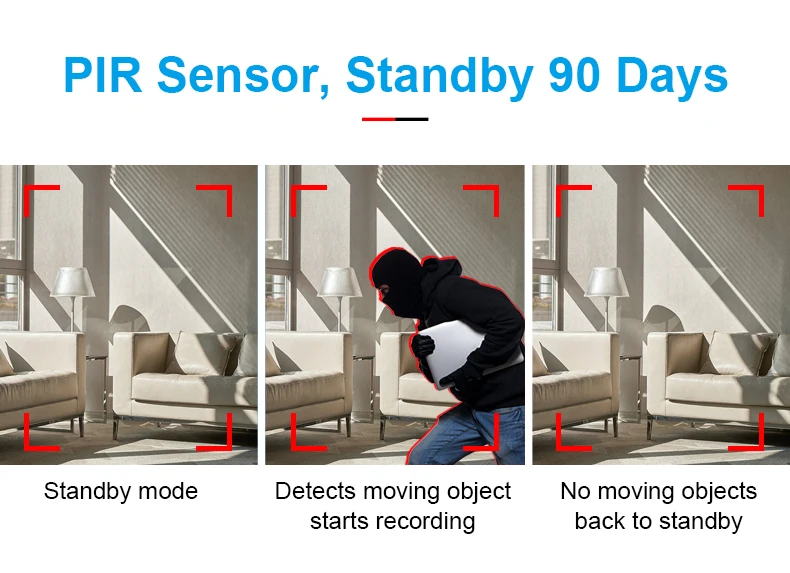 PIR Sensor, Standby 90 Days

Standby mode

Detects moving object starts recording

No moving objects back to standby